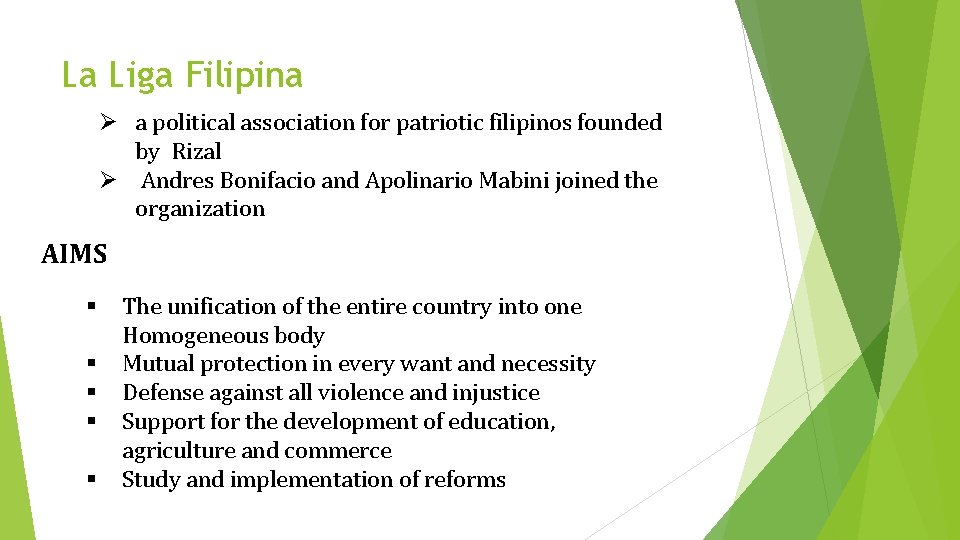 La Liga Filipina

➢ a political association for patriotic filipinos founded by Rizal
➢ Andres Bonifacio and Apolinario Mabini joined the organization

AIMS

▪ The unification of the entire country into one Homogeneous body
▪ Mutual protection in every want and necessity
▪ Defense against all violence and injustice
▪ Support for the development of education, agriculture and commerce
▪ Study and implementation of reforms